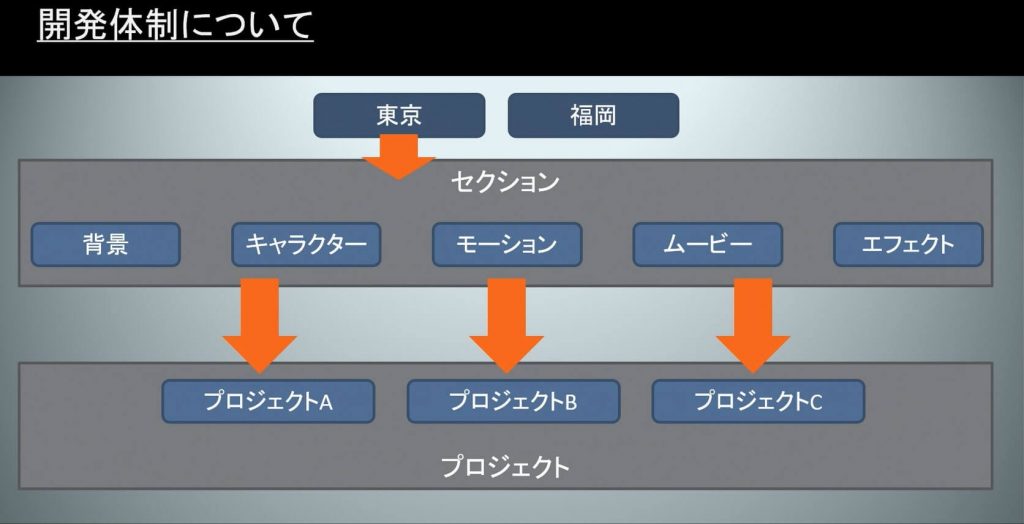 開発体制について

東京

福岡

セクション

背景

キャラクター

モーション

ムービー

エフェクト

プロジェクトA

プロジェクトB

プロジェクトC

プロジェクト